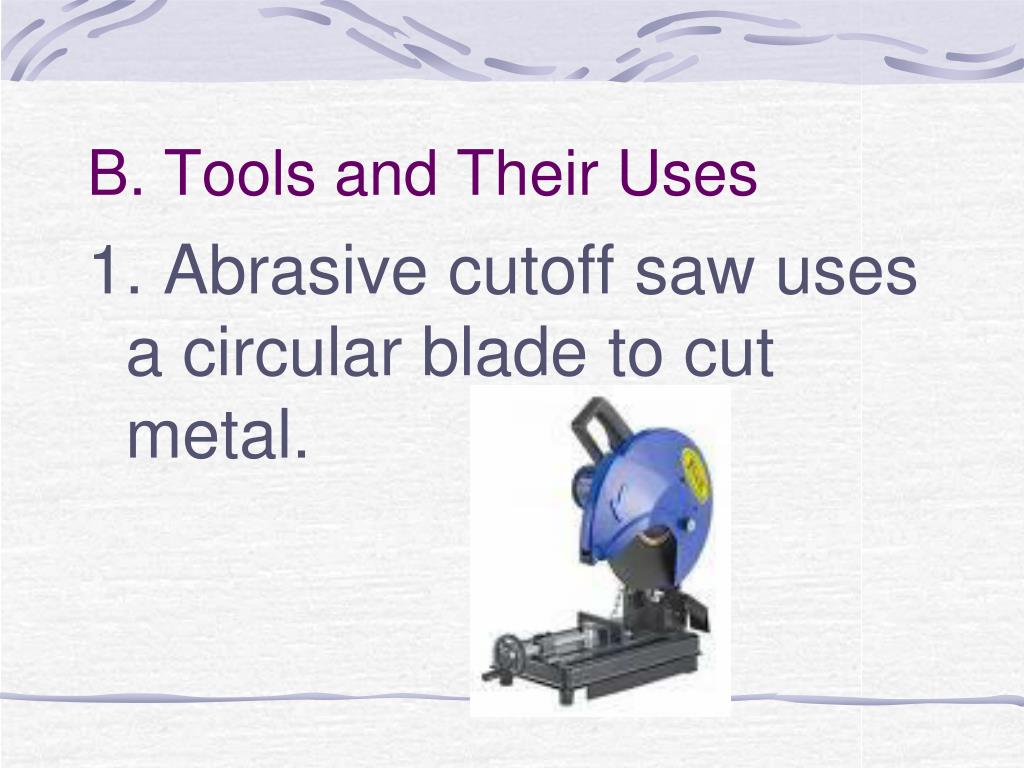 B. Tools and Their Uses

1. Abrasive cutoff saw uses a circular blade to cut metal.